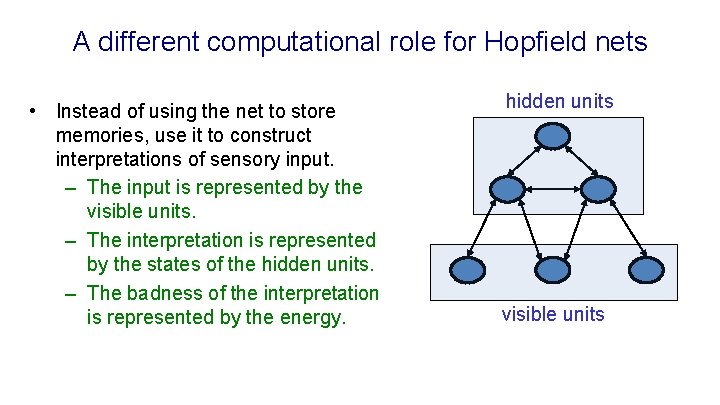 A different computational role for Hopfield nets

• Instead of using the net to store memories, use it to construct interpretations of sensory input.
– The input is represented by the visible units.
– The interpretation is represented by the states of the hidden units.
– The badness of the interpretation is represented by the energy.

hidden units

visible units